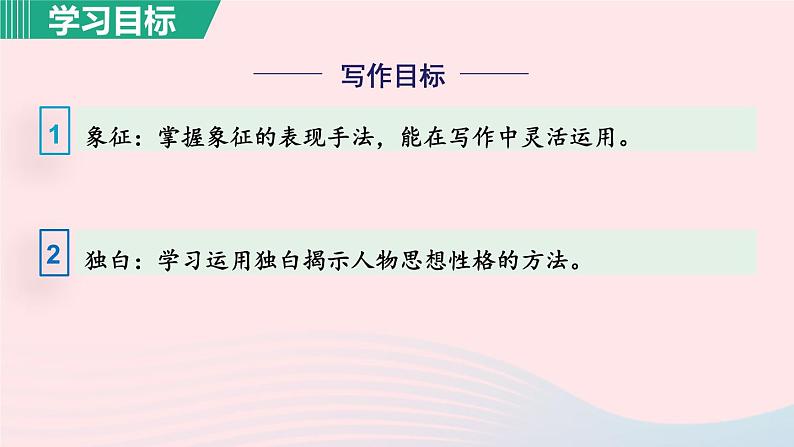 学习目标

写作目标

1 象征：掌握象征的表现手法，能在写作中灵活运用。

2 独白：学习运用独白揭示人物思想性格的方法。